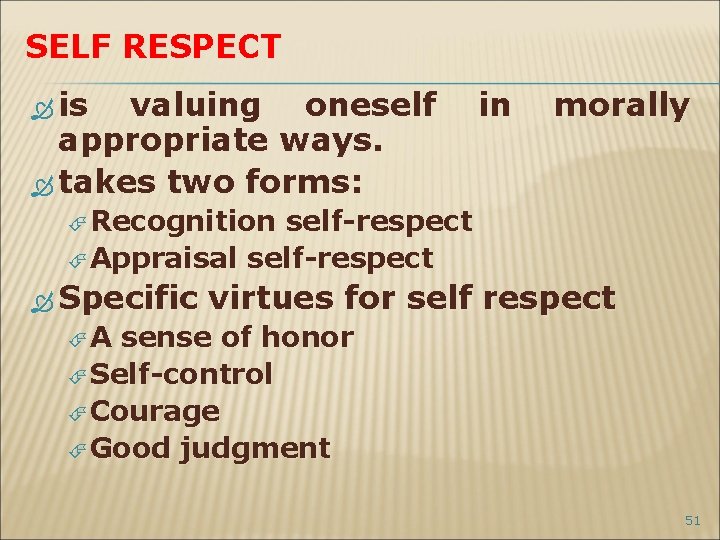 SELF RESPECT

is valuing oneself in morally appropriate ways.

takes two forms:

Recognition self-respect

Appraisal self-respect

Specific virtues for self respect

A sense of honor

Self-control

Courage

Good judgment

51